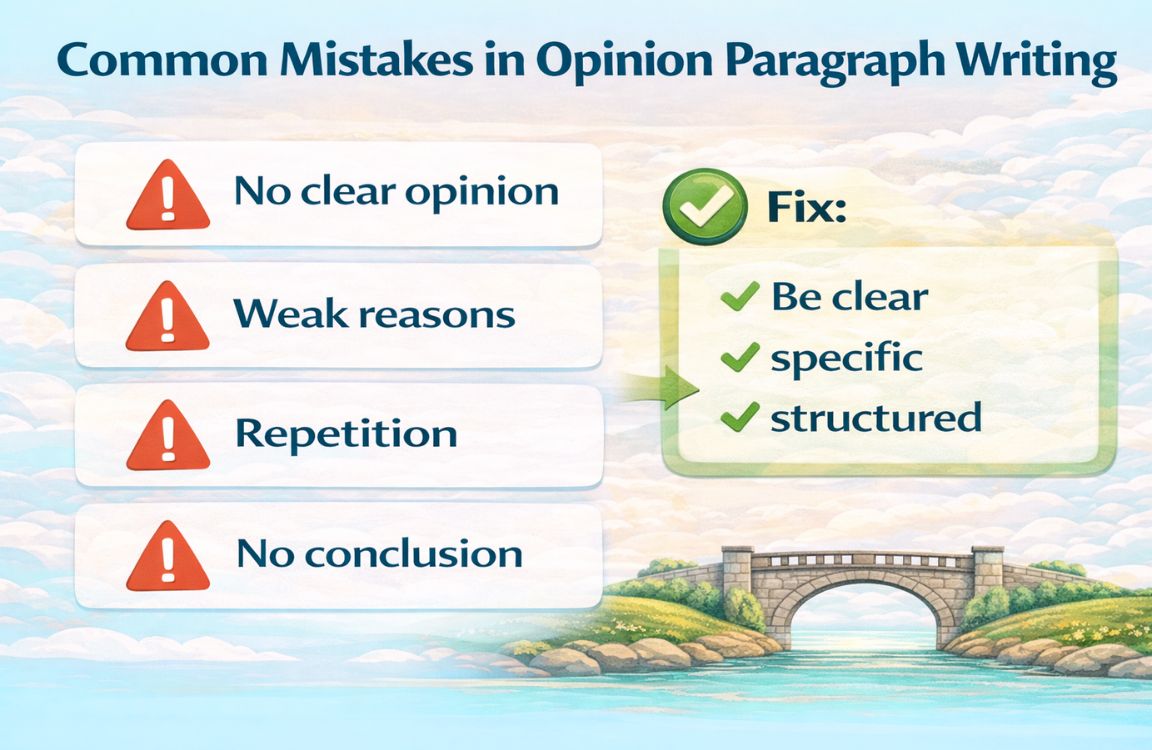 Common Mistakes in Opinion Paragraph Writing

No clear opinion

Weak reasons

Repetition

No conclusion

Fix:

Be clear

specific

structured